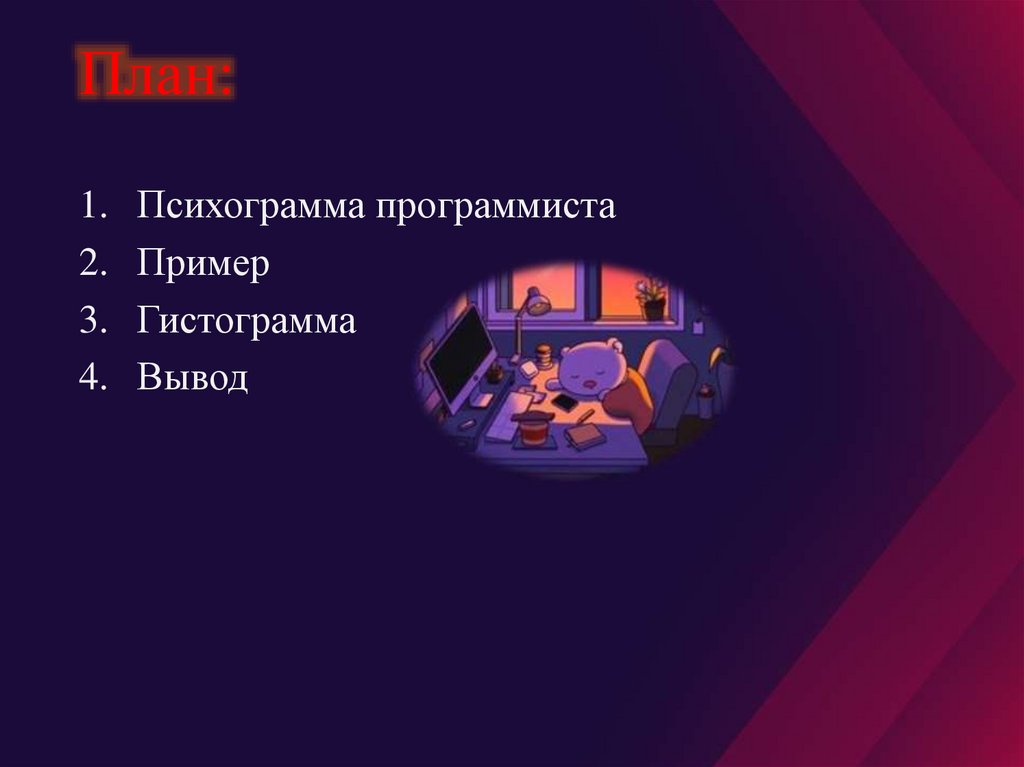 План:

1. Психограмма программиста
2. Пример
3. Гистограмма
4. Вывод